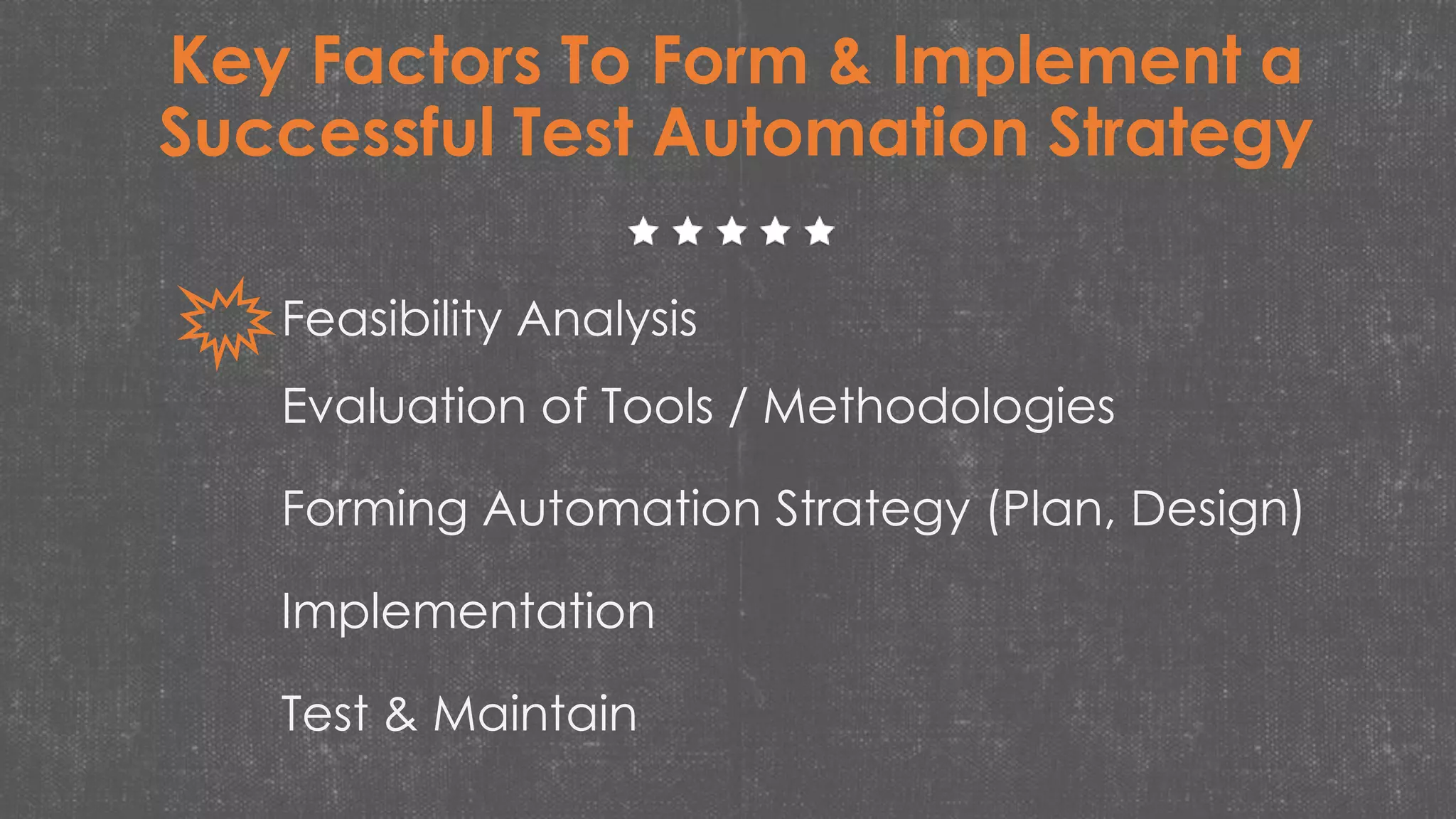 Key Factors To Form & Implement a Successful Test Automation Strategy

★★★★★

Feasibility Analysis

Evaluation of Tools / Methodologies

Forming Automation Strategy (Plan, Design)

Implementation

Test & Maintain